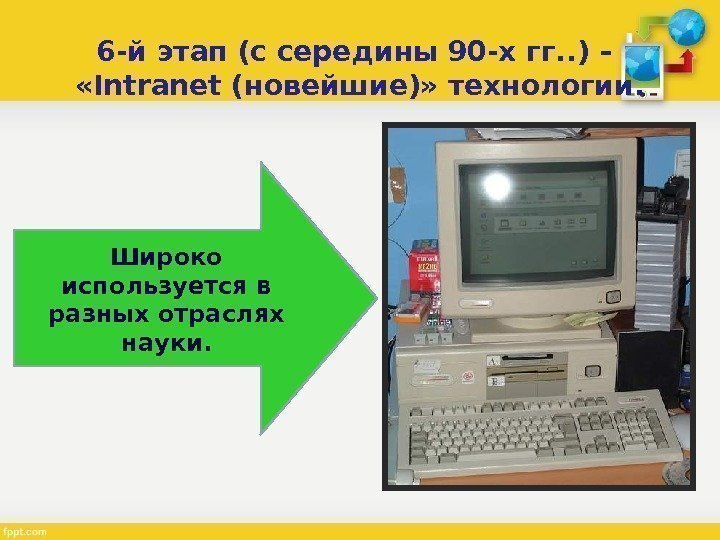 6-й этап (с середины 90-х гг..) – «Intranet (новейшие)» технологии..

Широко используется в разных отраслях науки.

A

B

fppt.com